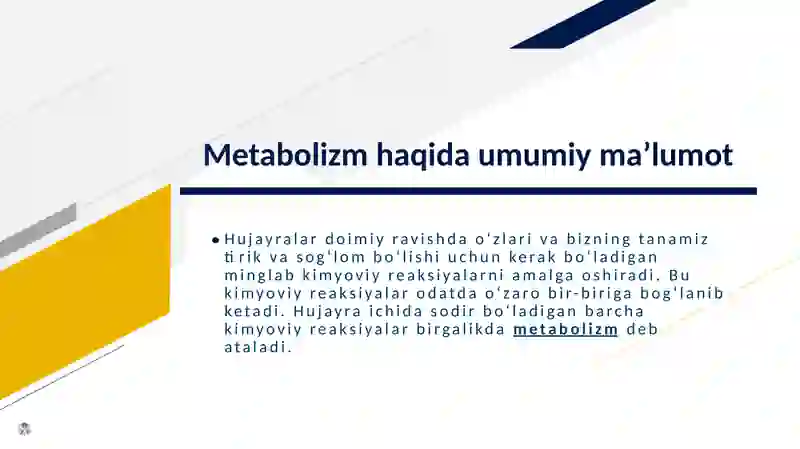 Metabolizm haqida umumiy ma’lumot

• Hujayralar doimiy ravishda oʻzlari va bizning tanamiz tirik va sogʻlom boʻlishi uchun kerak boʻladigan minglab kimyoviy reaksiyalarni amalga oshiradi. Bu kimyoviy reaksiyalar odatda oʻzaro bir-biriga bogʻlanib ketadi. Hujayra ichida sodir boʻladigan barcha kimyoviy reaksiyalar birgalikda metabolizm deb ataladi.